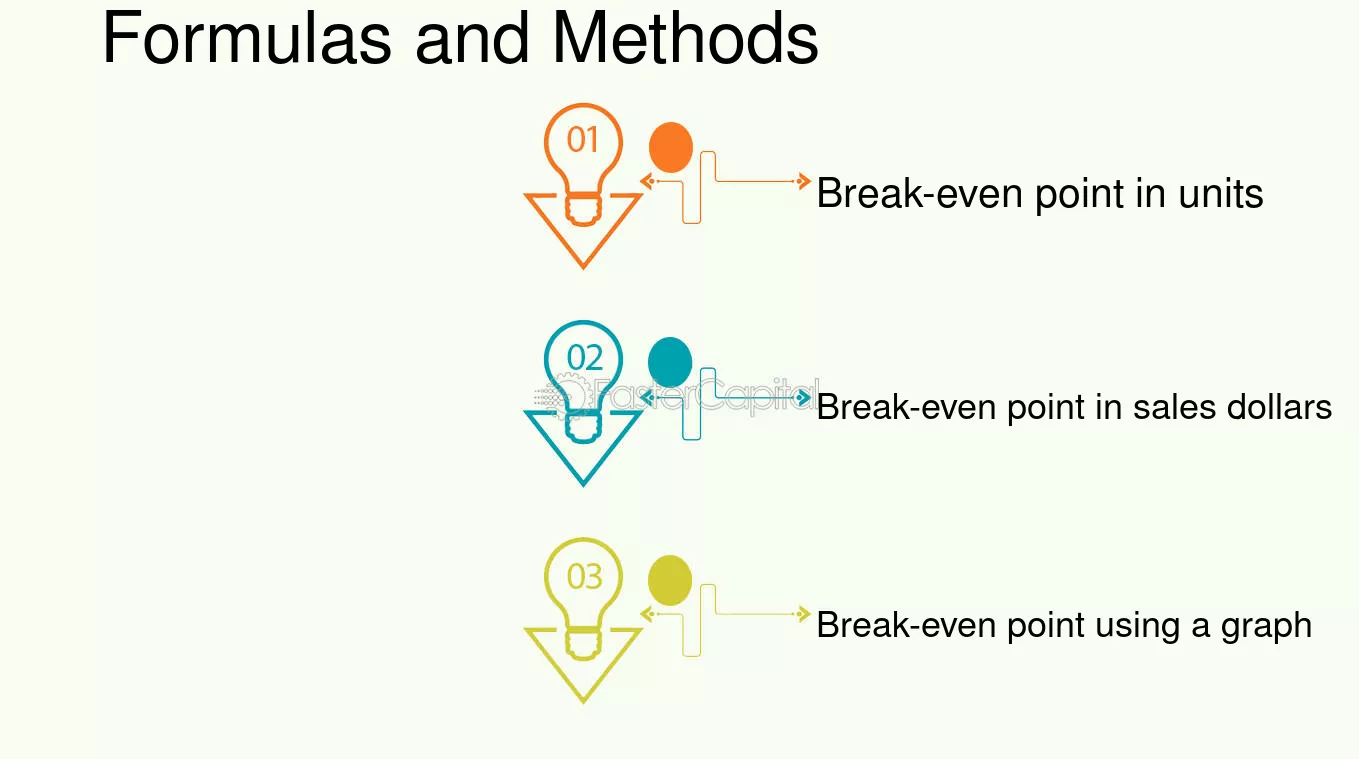 Formulas and Methods

01

Break-even point in units

02

FasterCapital

Break-even point in sales dollars

03

Break-even point using a graph